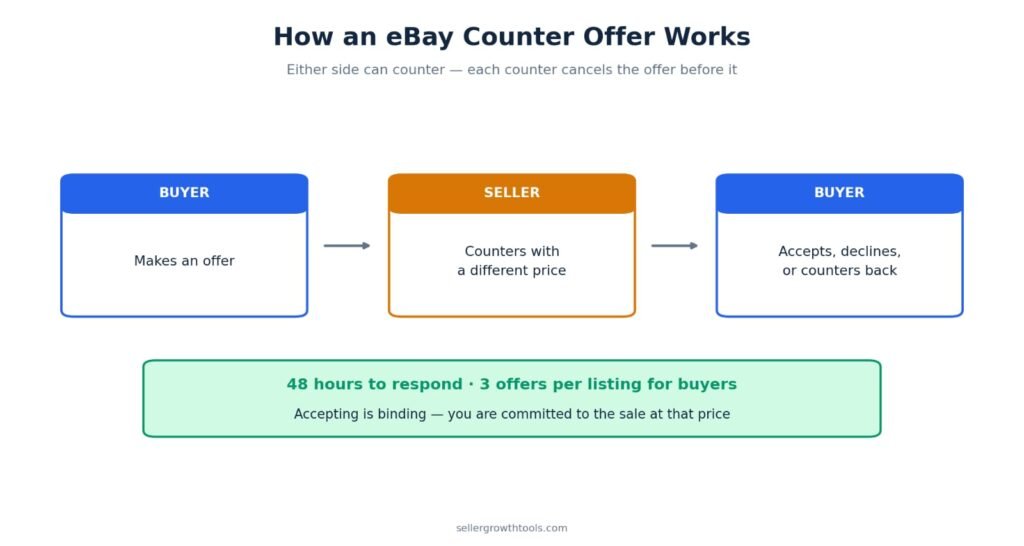 How an eBay Counter Offer Works

Either side can counter — each counter cancels the offer before it

BUYER

Makes an offer

SELLER

Counters with a different price

BUYER

Accepts, declines, or counters back

48 hours to respond · 3 offers per listing for buyers

Accepting is binding — you are committed to the sale at that price

sellergrowthtools.com